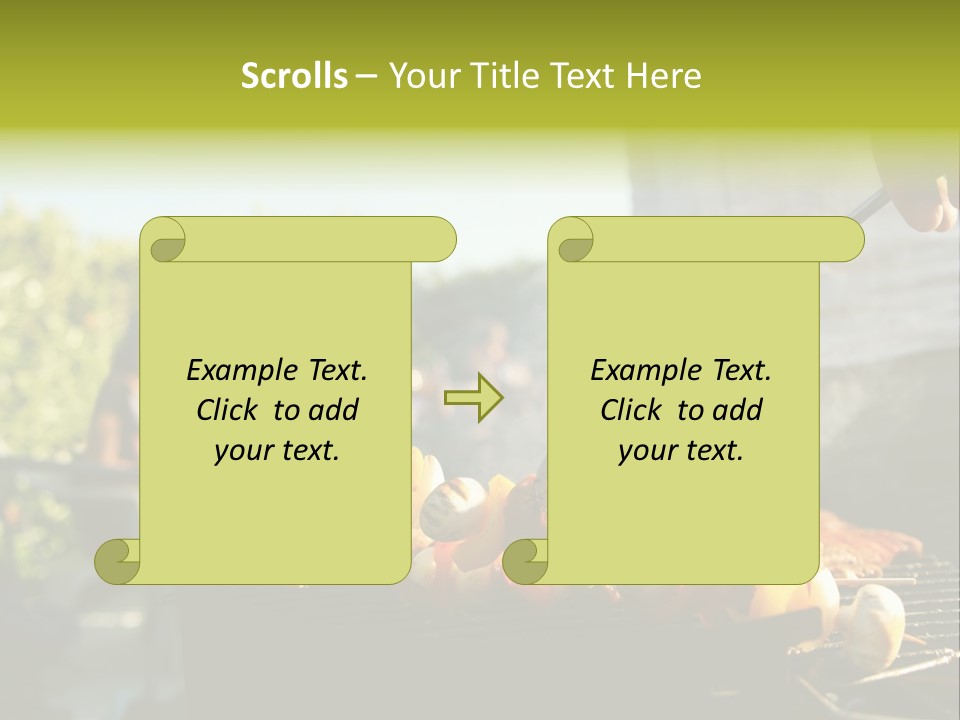 Scrolls – Your Title Text Here

Example Text. Click to add your text.

Example Text. Click to add your text.